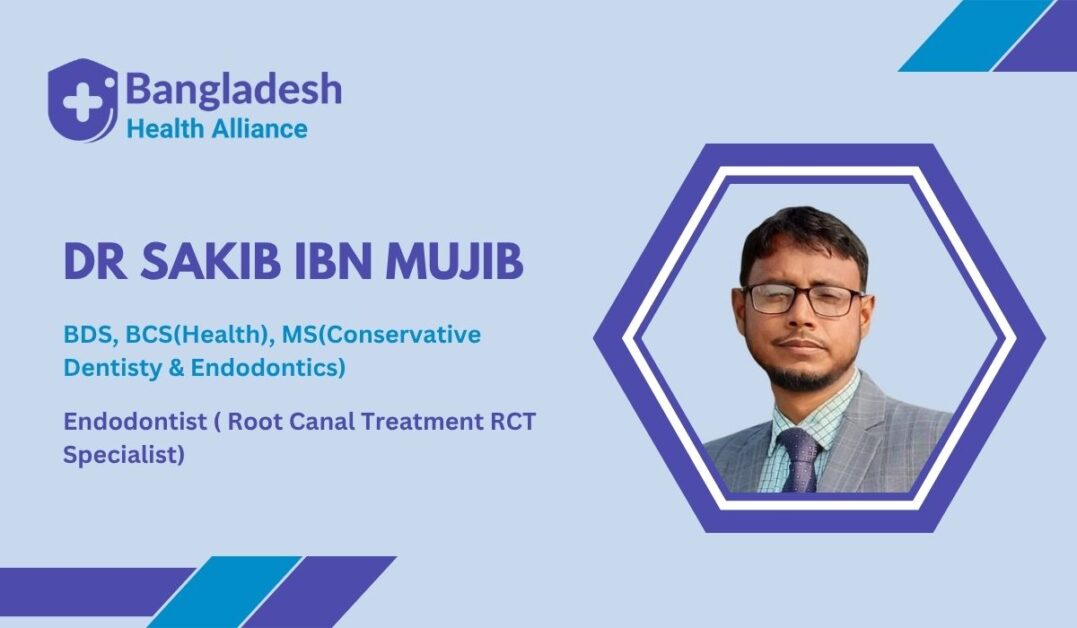 Bangladesh
Health Alliance

DR SAKIB IBN MUJIB

BDS, BCS(Health), MS(Conservative Dentisty & Endodontics)

Endodontist ( Root Canal Treatment RCT Specialist)